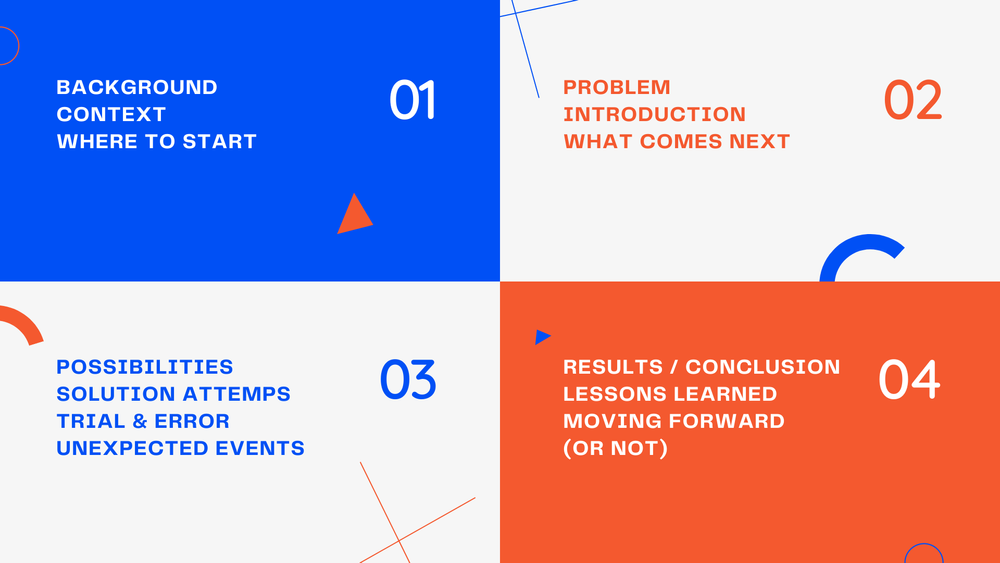 BACKGROUND
CONTEXT
WHERE TO START

01

PROBLEM
INTRODUCTION
WHAT COMES NEXT

02

POSSIBILITIES
SOLUTION ATTEMPS
TRIAL & ERROR
UNEXPECTED EVENTS

03

RESULTS / CONCLUSION
LESSONS LEARNED
MOVING FORWARD
(OR NOT)

04